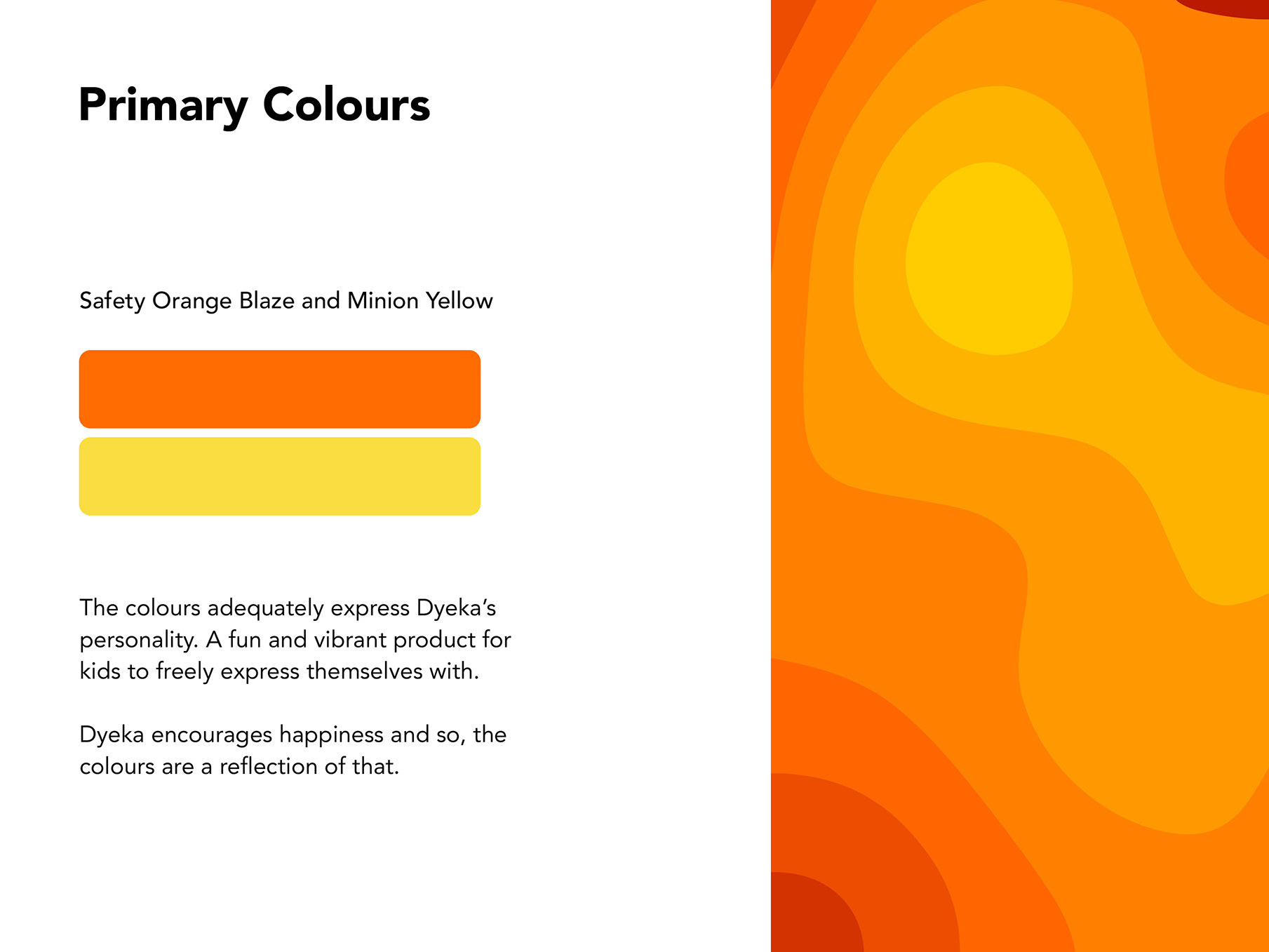 Primary Colours

Safety Orange Blaze and Minion Yellow

The colours adequately express Dyeka's personality. A fun and vibrant product for kids to freely express themselves with.

Dyeka encourages happiness and so, the colours are a reflection of that.